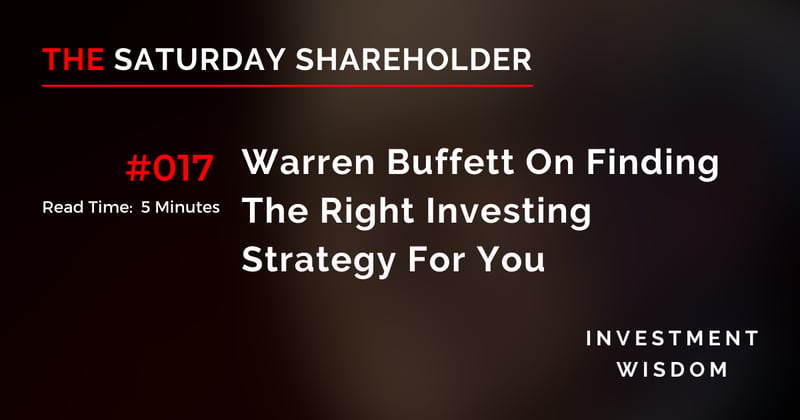 THE SATURDAY SHAREHOLDER

#017
Read Time: 5 Minutes

Warren Buffett On Finding The Right Investing Strategy For You

INVESTMENT WISDOM